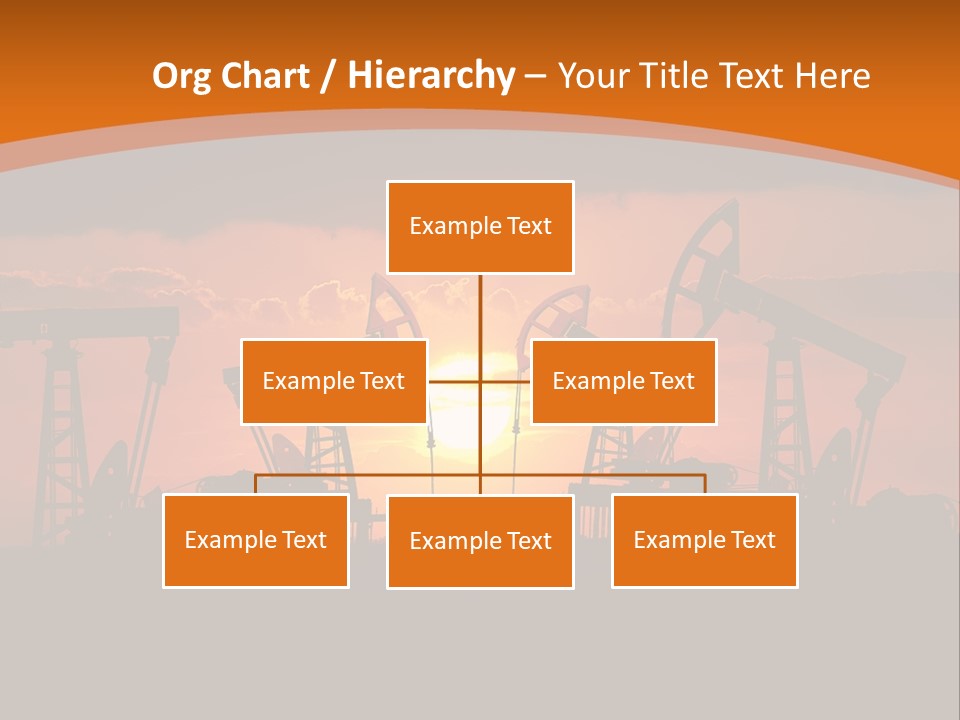 Org Chart / Hierarchy – Your Title Text Here

Example Text

Example Text

Example Text

Example Text

Example Text

Example Text